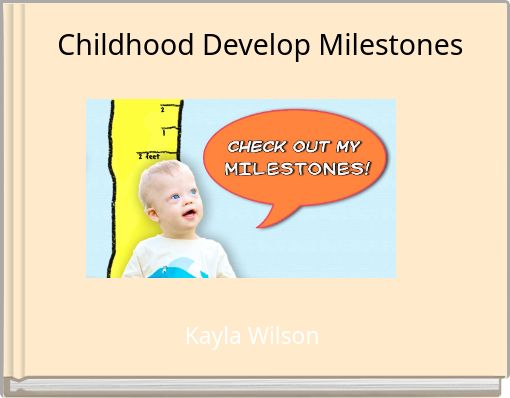 Childhood Develop Milestones

2

1

2 feet

CHECK OUT MY MILESTONES!

Kayla Wilson